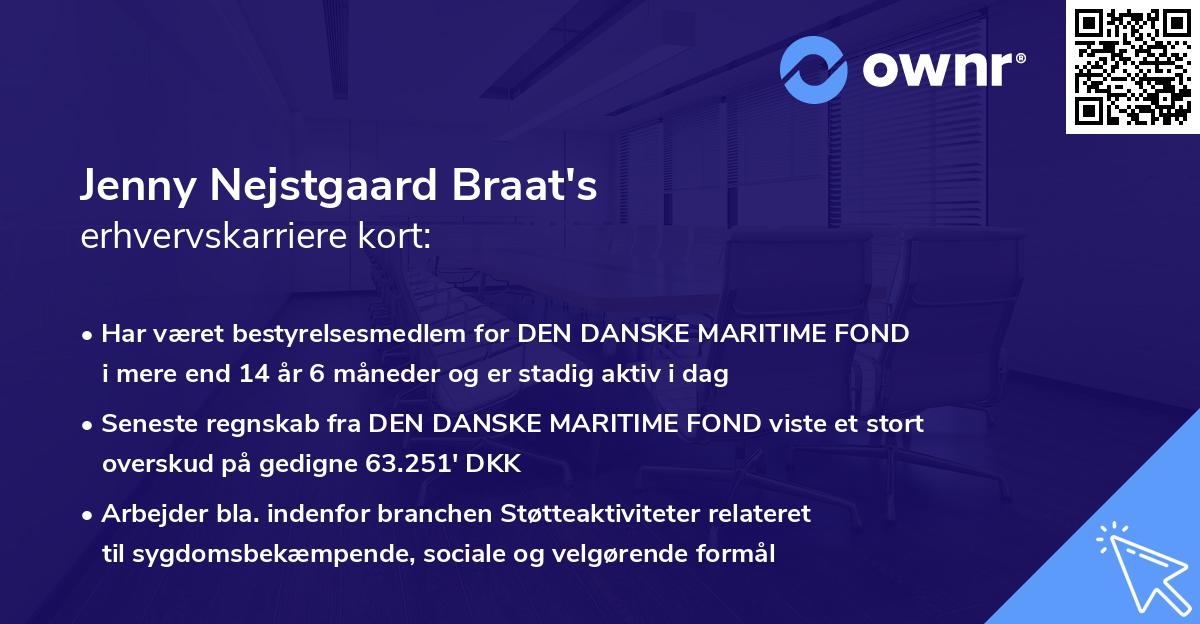 ownr®

Jenny Nejstgaard Braat's
erhvervskarriere kort:

• Har været bestyrelsesmedlem for DEN DANSKE MARITIME FOND i mere end 14 år 6 måneder og er stadig aktiv i dag

• Seneste regnskab fra DEN DANSKE MARITIME FOND viste et stort overskud på gedigne 63.251' DKK

• Arbejder bla. indenfor branchen Støtteaktiviteter relateret til sygdomsbekæmpende, sociale og velgørende formål